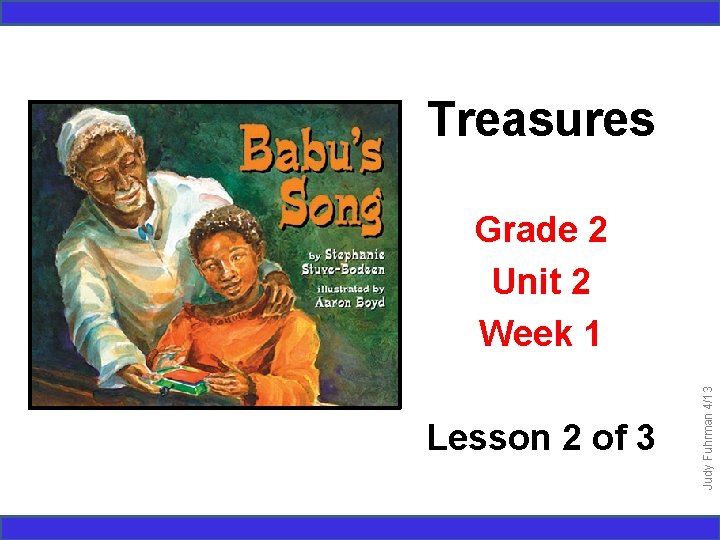 Babu's Song

by Stephanie Stuve-Bodeen

illustrated by Aaron Boyd

Treasures

Grade 2

Unit 2

Week 1

Lesson 2 of 3

Judy Fuhrman 4/13